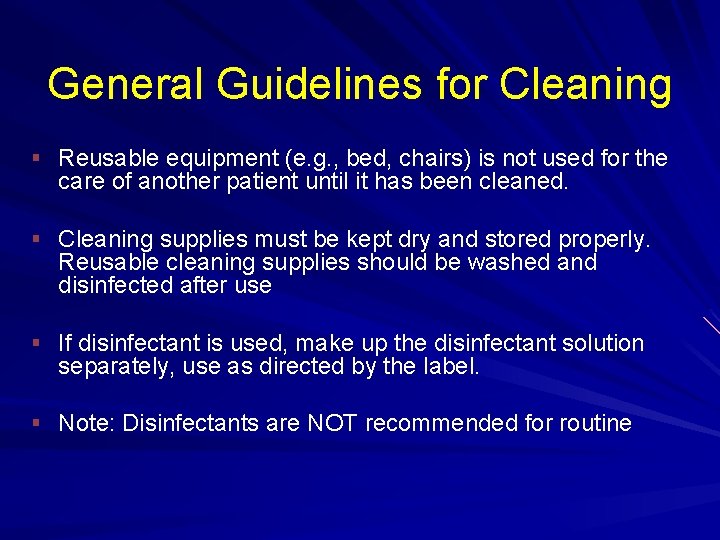 General Guidelines for Cleaning

▪ Reusable equipment (e.g., bed, chairs) is not used for the care of another patient until it has been cleaned.

▪ Cleaning supplies must be kept dry and stored properly. Reusable cleaning supplies should be washed and disinfected after use

▪ If disinfectant is used, make up the disinfectant solution separately, use as directed by the label.

▪ Note: Disinfectants are NOT recommended for routine